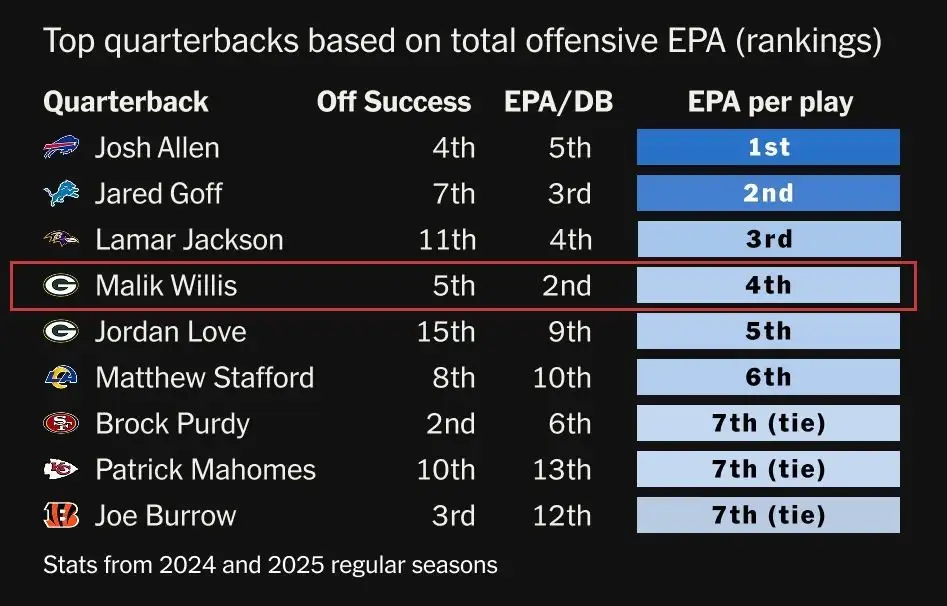 Top quarterbacks based on total offensive EPA (rankings)

| Quarterback | Off Success | EPA/DB | EPA per play |
|---|---|---|---|
| Josh Allen | 4th | 5th | 1st |
| Jared Goff | 7th | 3rd | 2nd |
| Lamar Jackson | 11th | 4th | 3rd |
| Malik Willis | 5th | 2nd | 4th |
| Jordan Love | 15th | 9th | 5th |
| Matthew Stafford | 8th | 10th | 6th |
| Brock Purdy | 2nd | 6th | 7th (tie) |
| Patrick Mahomes | 10th | 13th | 7th (tie) |
| Joe Burrow | 3rd | 12th | 7th (tie) |

Stats from 2024 and 2025 regular seasons